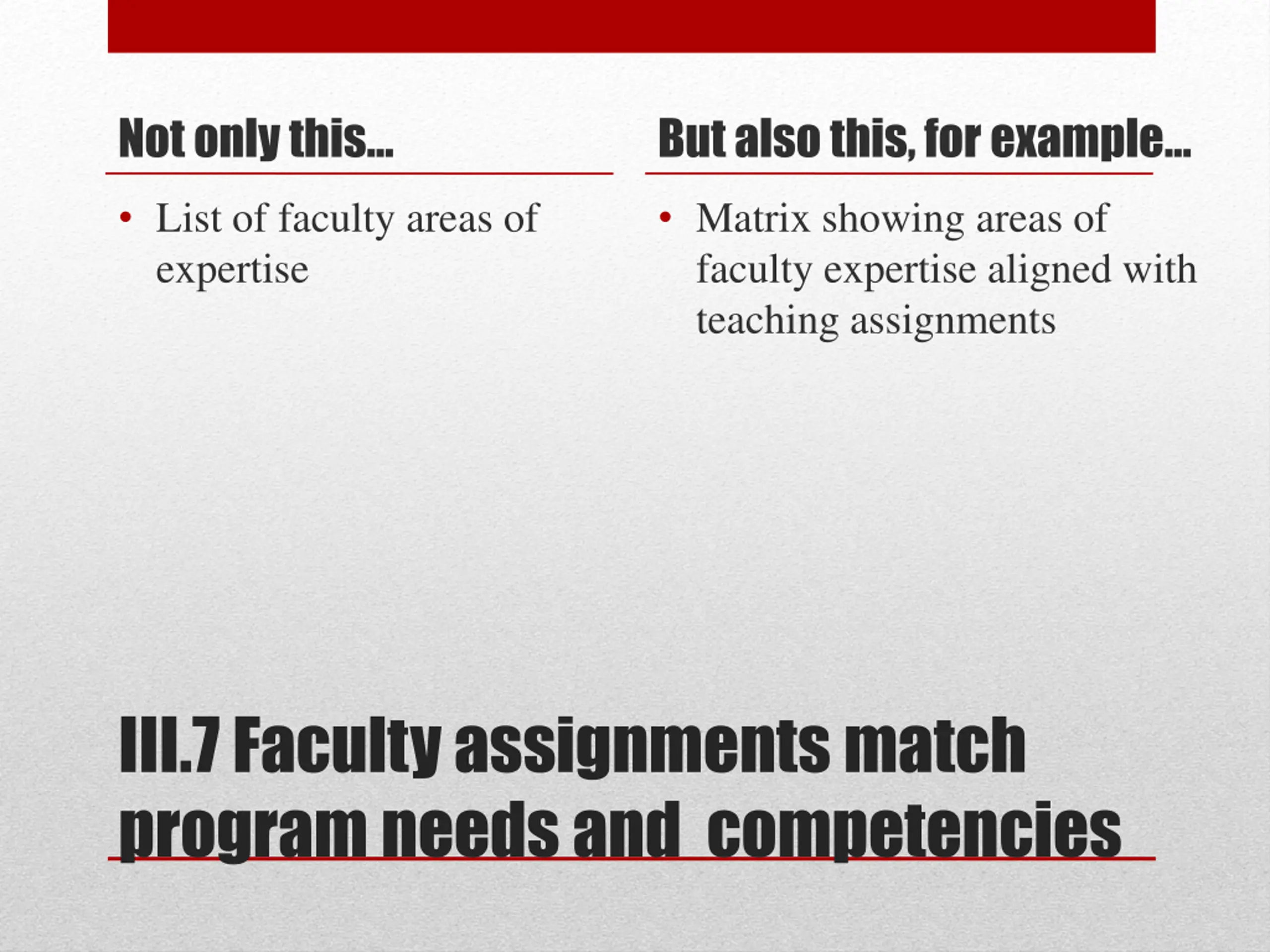 Not only this…

• List of faculty areas of expertise

But also this, for example…

• Matrix showing areas of faculty expertise aligned with teaching assignments

III.7 Faculty assignments match program needs and competencies